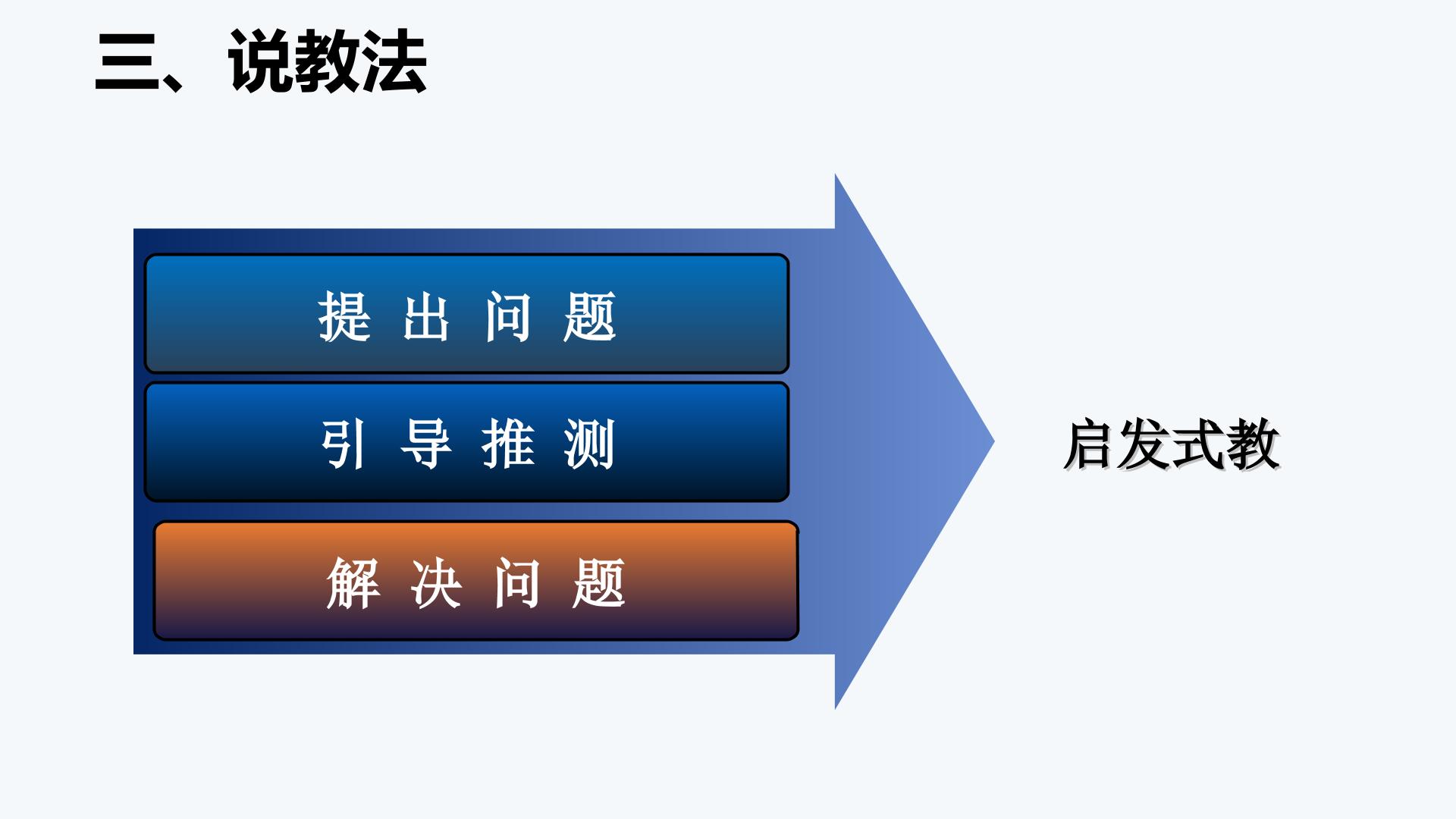 三、说教法

提 出 问 题

引 导 推 测

解 决 问 题

启发式教